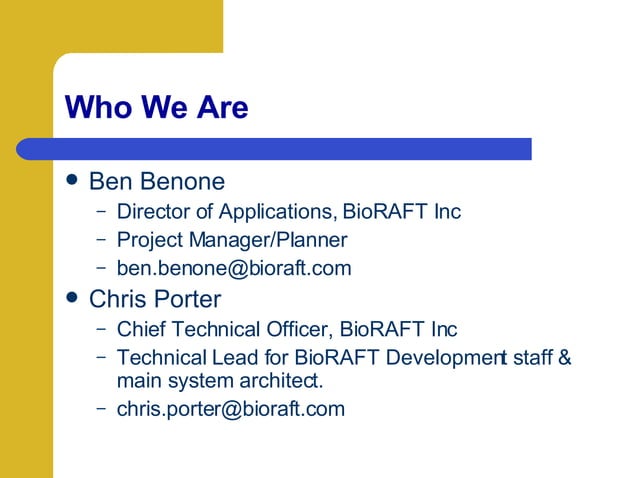 Who We Are

- Ben Benone
  - Director of Applications, BioRAFT Inc
  - Project Manager/Planner
  - ben.benone@bioraft.com
- Chris Porter
  - Chief Technical Officer, BioRAFT Inc
  - Technical Lead for BioRAFT Development staff & main system architect.
  - chris.porter@bioraft.com